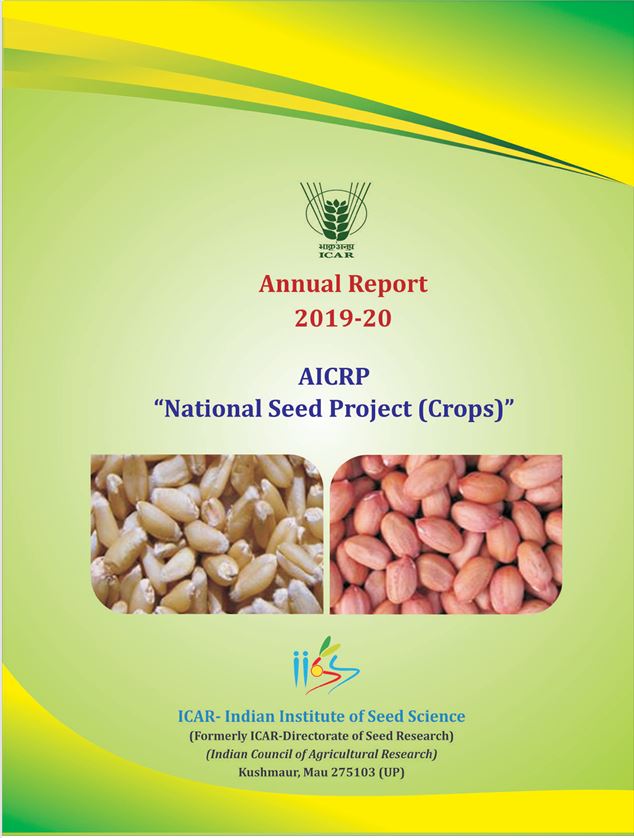 भाकृअनुप
ICAR

Annual Report
2019-20

AICRP
"National Seed Project (Crops)"

iiss

ICAR- Indian Institute of Seed Science
(Formerly ICAR-Directorate of Seed Research)
(Indian Council of Agricultural Research)
Kushmaur, Mau 275103 (UP)